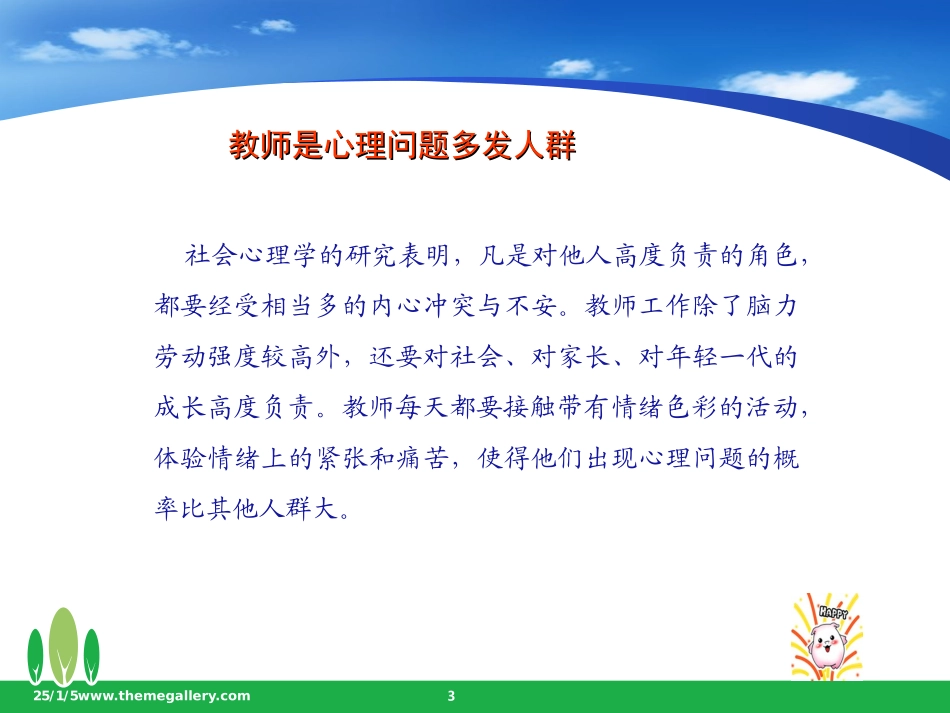 教师是心理问题多发人群

社会心理学的研究表明，凡是对他人高度负责的角色，都要经受相当多的内心冲突与不安。教师工作除了脑力劳动强度较高外，还要对社会、对家长、对年轻一代的成长高度负责。教师每天都要接触带有情绪色彩的活动，体验情绪上的紧张和痛苦，使得他们出现心理问题的概率比其他人群大。

HAPPY

25/1/5www.themegallery.com

3